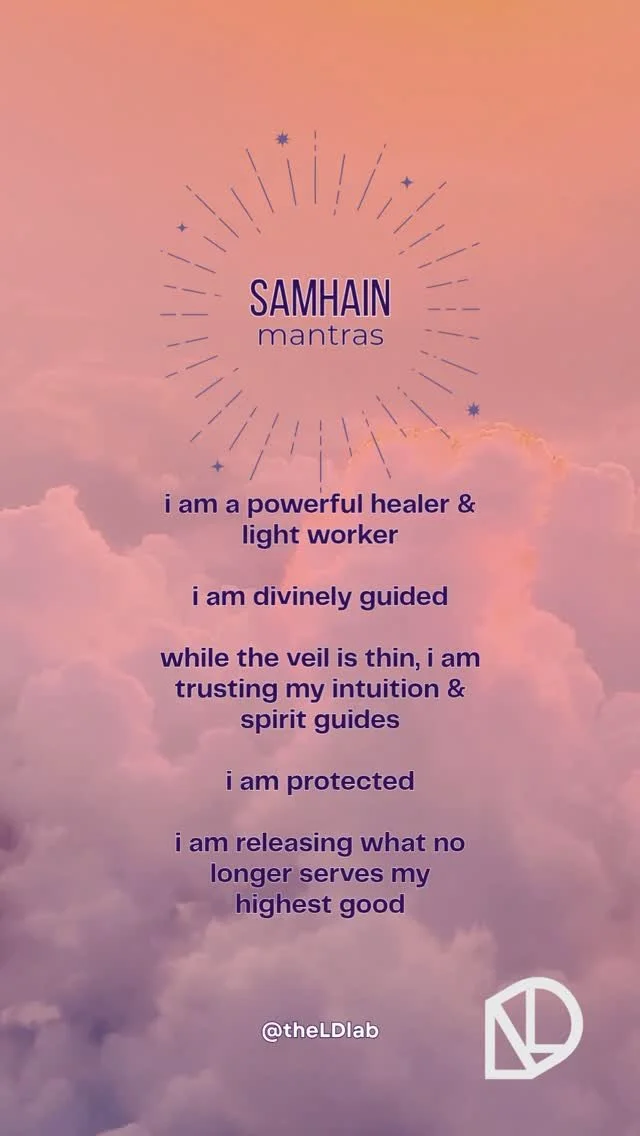 SAMHAIN
mantras

i am a powerful healer & light worker

i am divinely guided

while the veil is thin, i am trusting my intuition & spirit guides

i am protected

i am releasing what no longer serves my highest good

@theLDlab